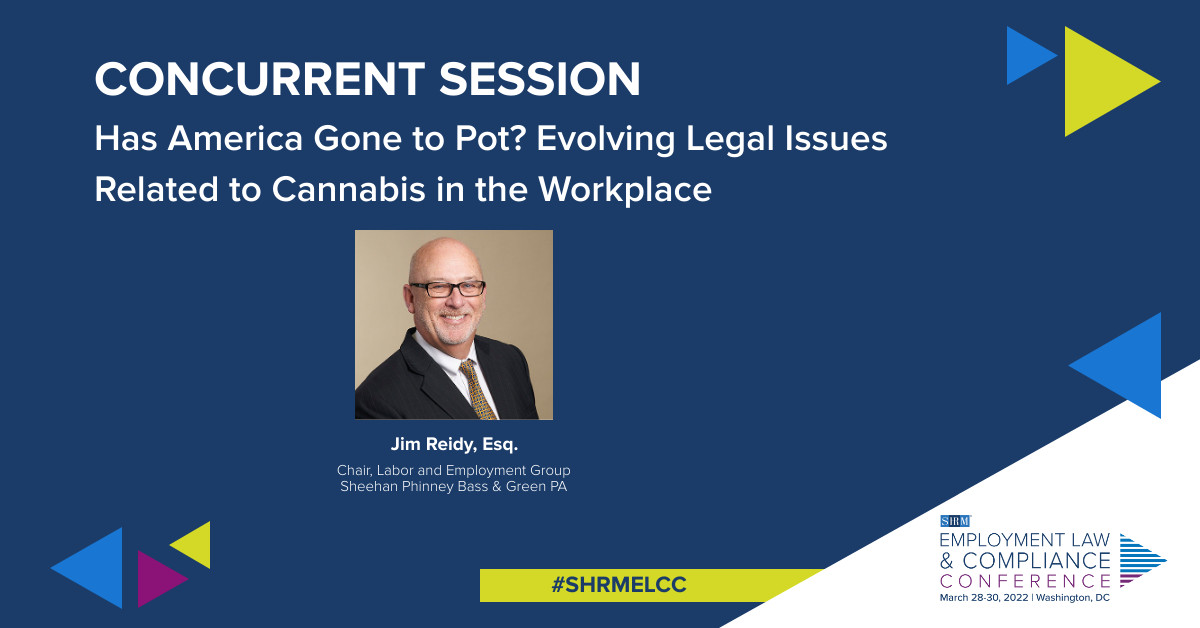 CONCURRENT SESSION

Has America Gone to Pot? Evolving Legal Issues Related to Cannabis in the Workplace

Jim Reidy, Esq.

Chair, Labor and Employment Group
Sheehan Phinney Bass & Green PA

#SHRMELCC

SHRM
EMPLOYMENT LAW & COMPLIANCE CONFERENCE
March 28-30, 2022 | Washington, DC